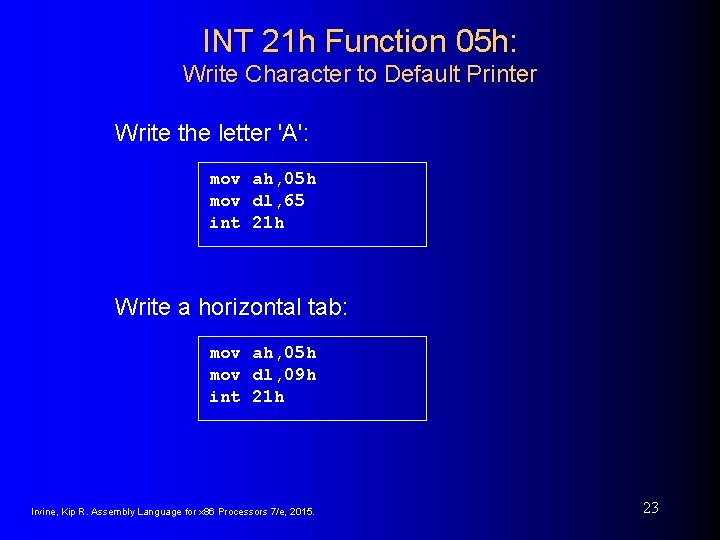 INT 21h Function 05h:
Write Character to Default Printer

Write the letter 'A':

mov ah,05h
mov dl,65
int 21h

Write a horizontal tab:

mov ah,05h
mov dl,09h
int 21h

Irvine, Kip R. Assembly Language for x86 Processors 7/e, 2015.

23